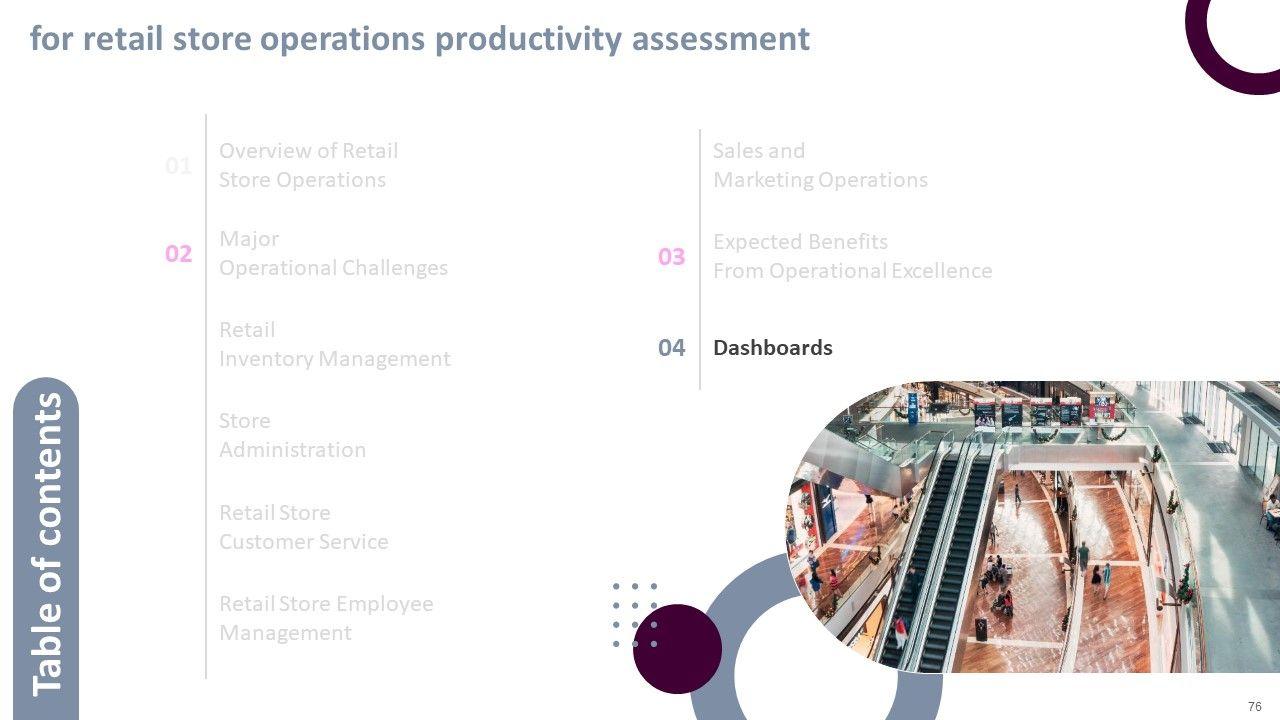 for retail store operations productivity assessment

Table of contents

01 Overview of Retail Store Operations

02 Major Operational Challenges

Retail Inventory Management

Store Administration

Retail Store Customer Service

Retail Store Employee Management

Sales and Marketing Operations

03 Expected Benefits From Operational Excellence

04 Dashboards

76